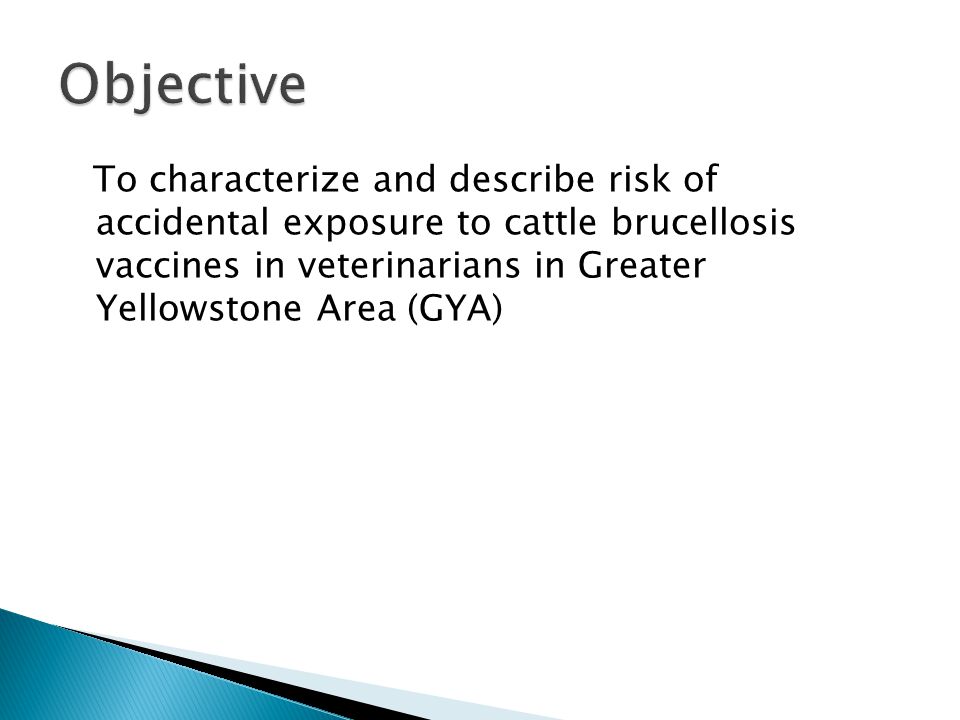 Objective

To characterize and describe risk of accidental exposure to cattle brucellosis vaccines in veterinarians in Greater Yellowstone Area (GYA)